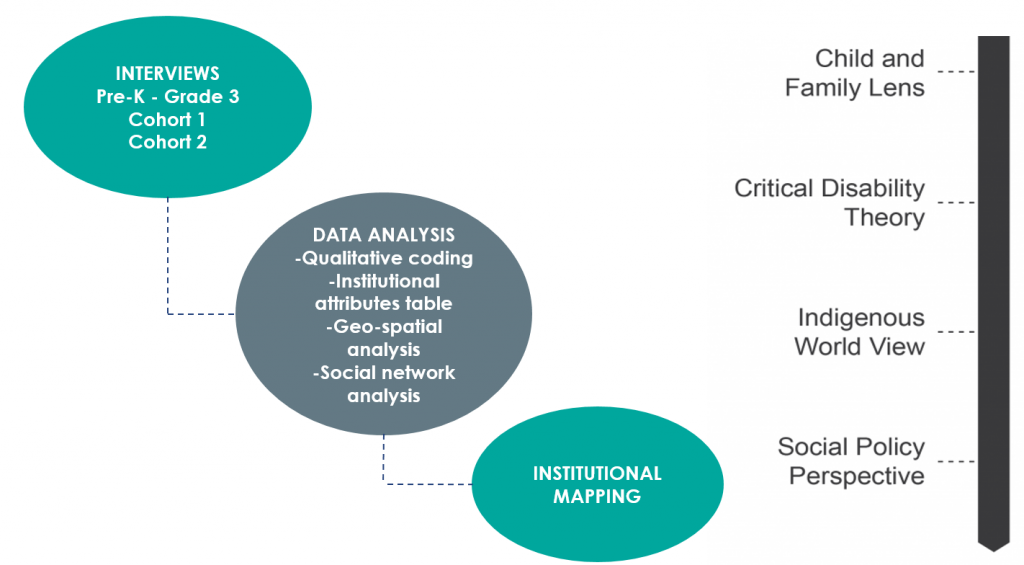 INTERVIEWS
Pre-K - Grade 3
Cohort 1
Cohort 2

DATA ANALYSIS
-Qualitative coding
-Institutional attributes table
-Geo-spatial analysis
-Social network analysis

INSTITUTIONAL MAPPING

Child and Family Lens

Critical Disability Theory

Indigenous World View

Social Policy Perspective